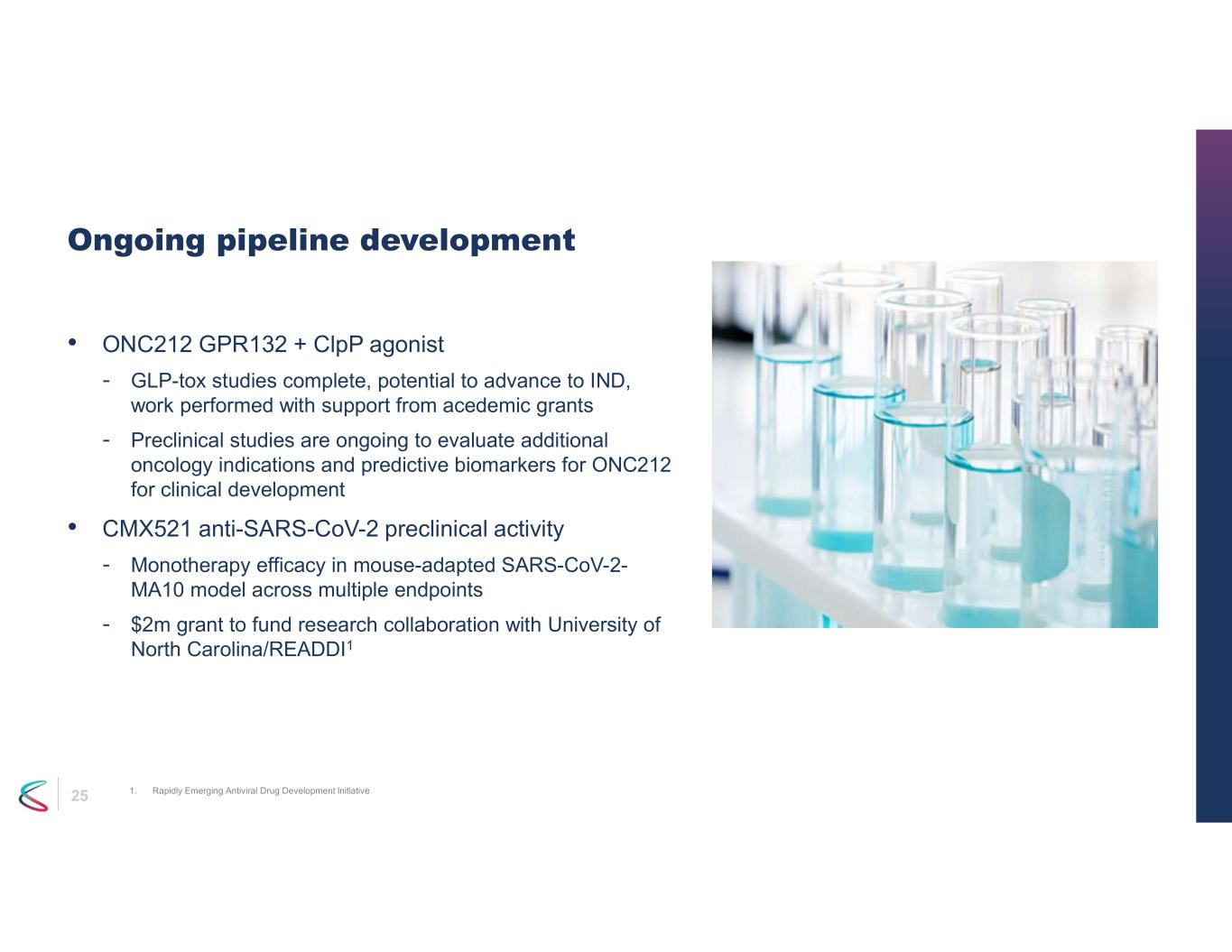 Ongoing pipeline development

• ONC212 GPR132 + ClpP agonist

- GLP-tox studies complete, potential to advance to IND, work performed with support from acedemic grants

- Preclinical studies are ongoing to evaluate additional oncology indications and predictive biomarkers for ONC212 for clinical development

• CMX521 anti-SARS-CoV-2 preclinical activity

- Monotherapy efficacy in mouse-adapted SARS-CoV-2-MA10 model across multiple endpoints

- \$2m grant to fund research collaboration with University of North Carolina/READDI$^1$

25

1. Rapidly Emerging Antiviral Drug Development Initiative